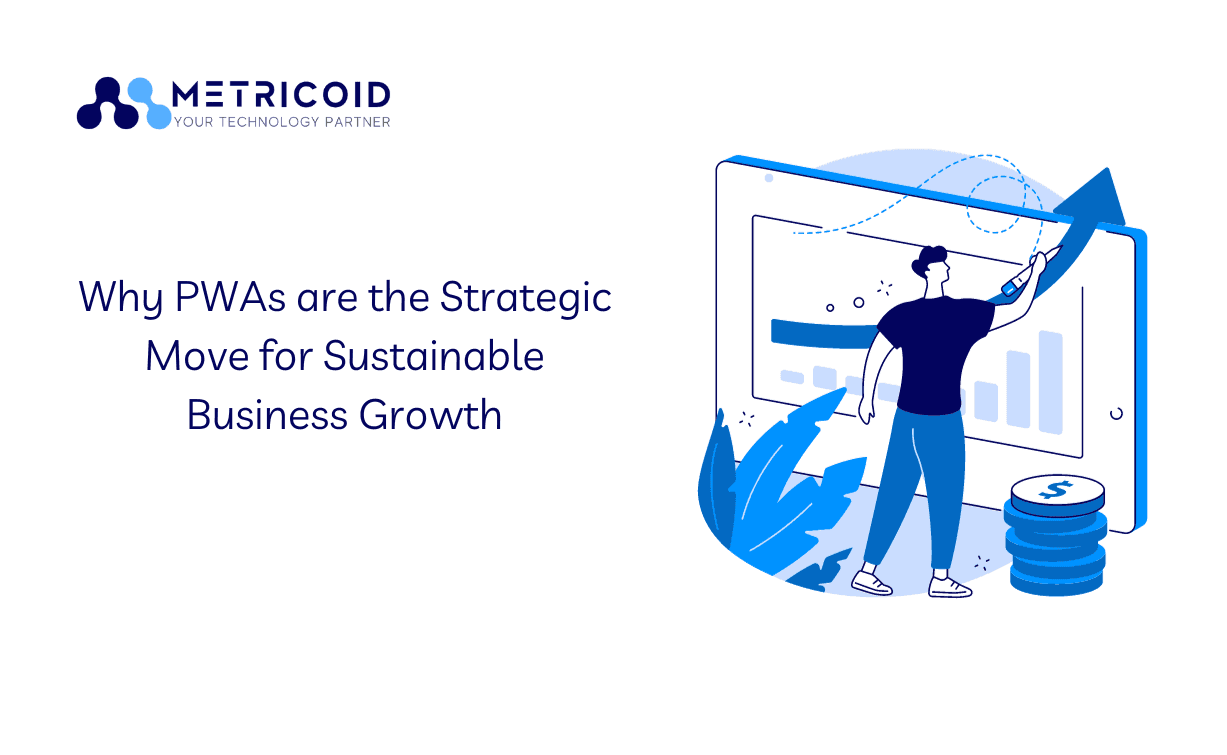 METRICOID
YOUR TECHNOLOGY PARTNER

Why PWAs are the Strategic Move for Sustainable Business Growth

$